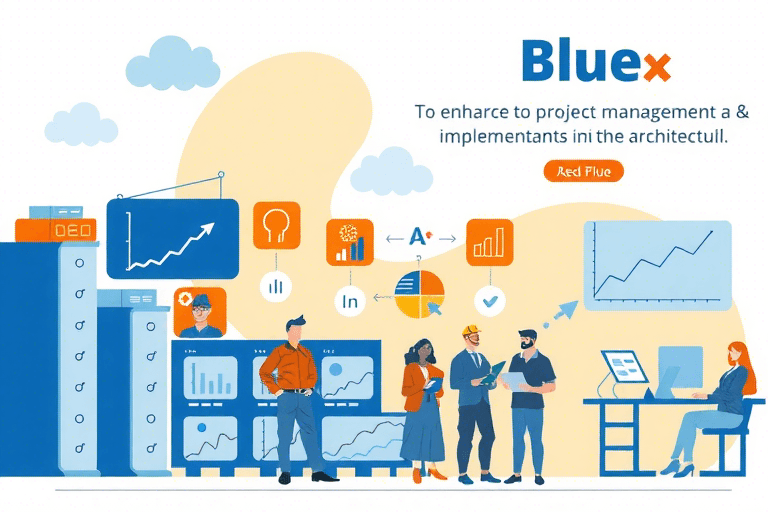 Bluex

To enharce to project management a & implementants ini the architectull.

Red Flue

OEO

A

In